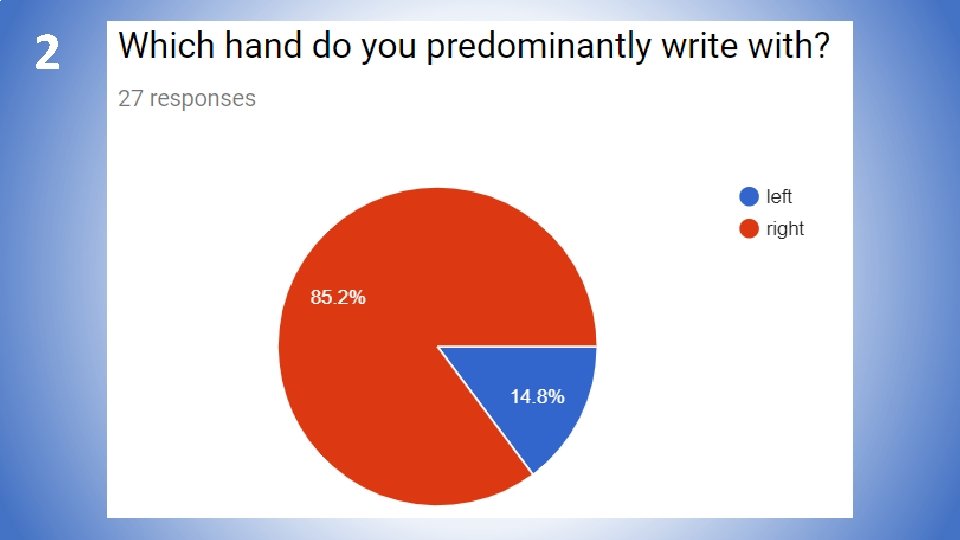 2

Which hand do you predominantly write with?

27 responses

left
right

85.2%

14.8%